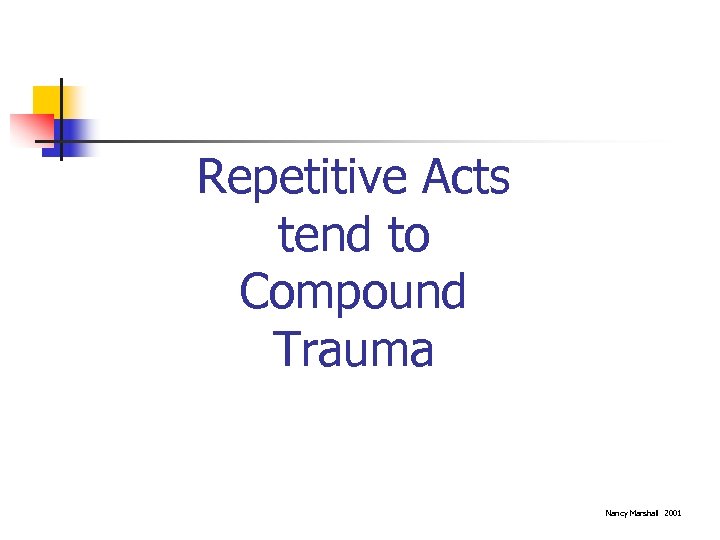 Repetitive Acts tend to Compound Trauma

Nancy Marshall 2001